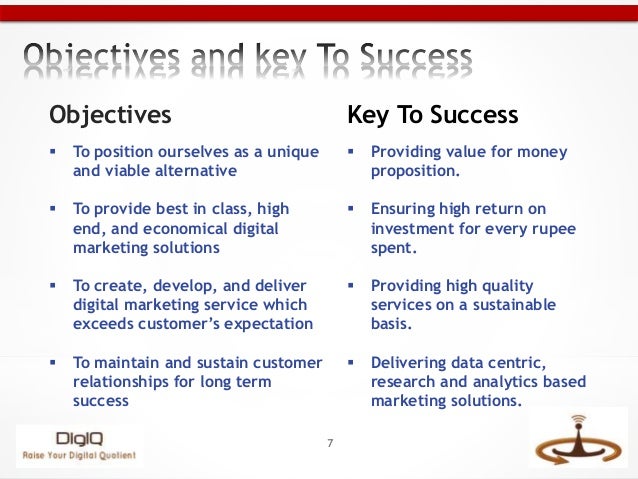 Objectives and key To Success

Objectives

▪ To position ourselves as a unique and viable alternative

▪ To provide best in class, high end, and economical digital marketing solutions

▪ To create, develop, and deliver digital marketing service which exceeds customer's expectation

▪ To maintain and sustain customer relationships for long term success

Key To Success

▪ Providing value for money proposition.

▪ Ensuring high return on investment for every rupee spent.

▪ Providing high quality services on a sustainable basis.

▪ Delivering data centric, research and analytics based marketing solutions.

DigIQ
Raise Your Digital Quotient

7